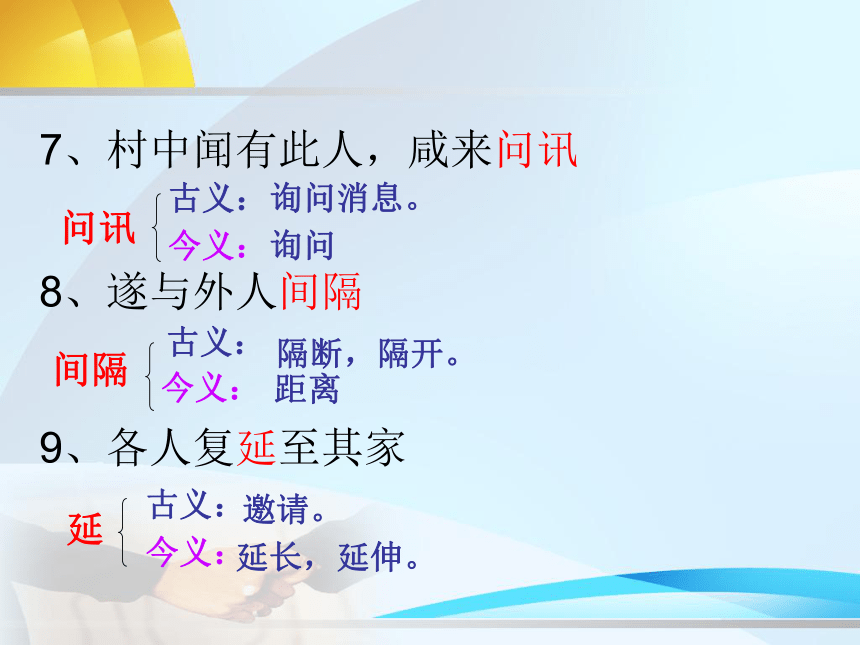 7、村中闻有此人，咸来问讯

问讯 古义：询问消息。
今义：询问

8、遂与外人间隔

间隔 古义：隔断，隔开。
今义：距离

9、各人复延至其家

延 古义：邀请。
今义：延长，延伸。